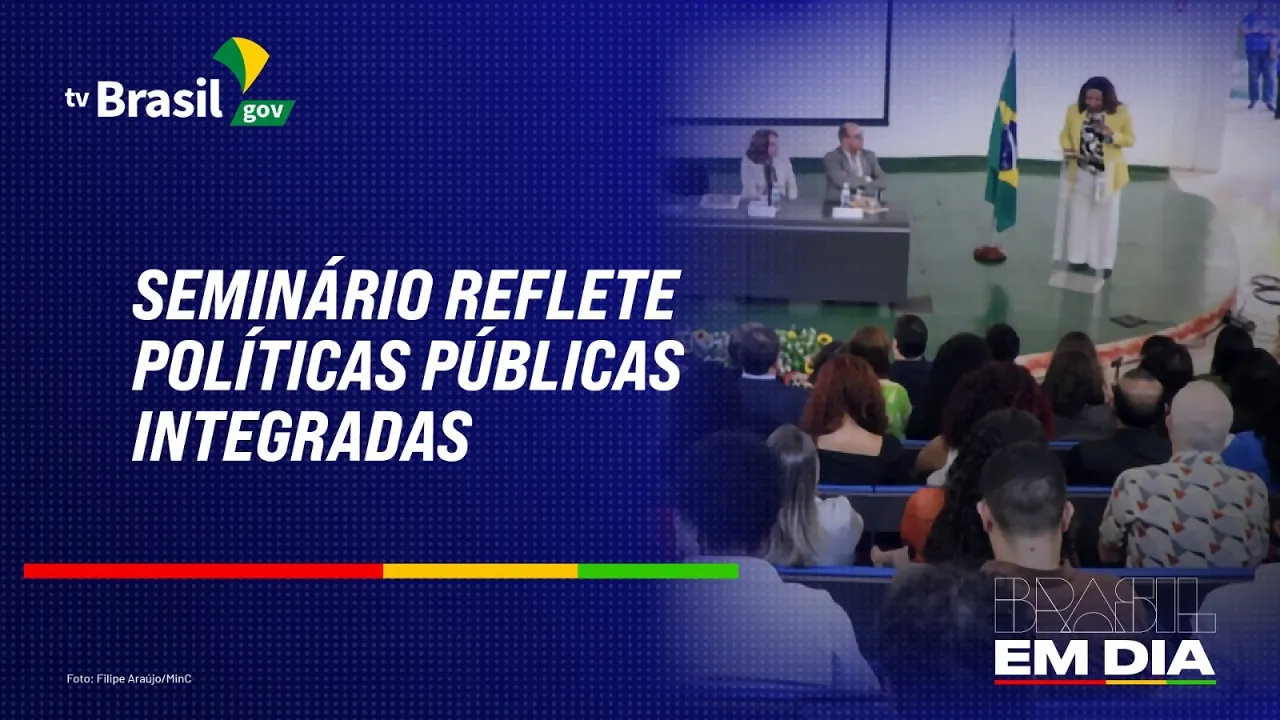 tv Brasil gov

SEMINÁRIO REFLETE POLÍTICAS PÚBLICAS INTEGRADAS

Foto: Filipe Araújo/MinC

BRASIL EM DIA